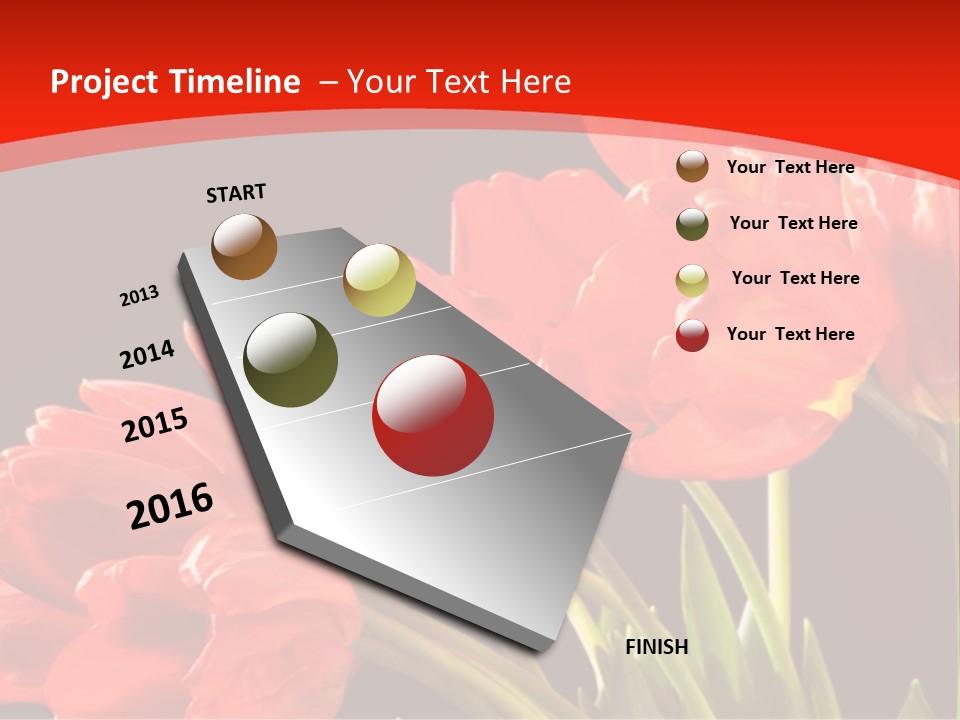 Project Timeline – Your Text Here

START

2013

2014

2015

2016

Your Text Here

Your Text Here

Your Text Here

Your Text Here

FINISH